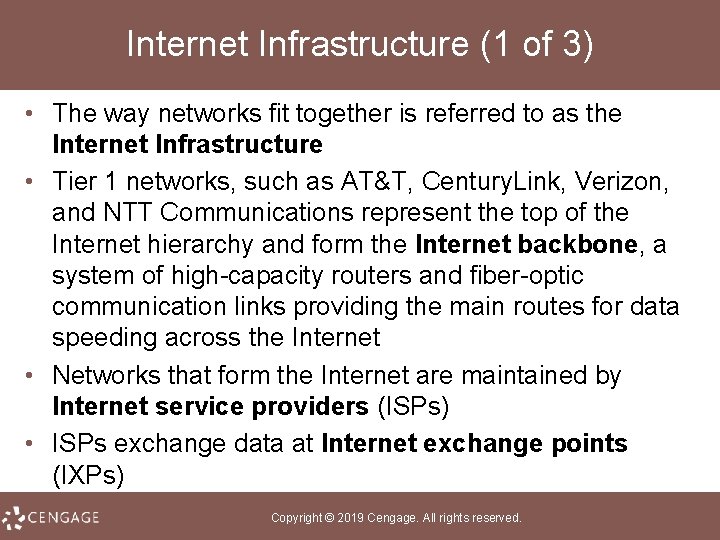 Internet Infrastructure (1 of 3)

• The way networks fit together is referred to as the Internet Infrastructure

• Tier 1 networks, such as AT&T, CenturyLink, Verizon, and NTT Communications represent the top of the Internet hierarchy and form the Internet backbone, a system of high-capacity routers and fiber-optic communication links providing the main routes for data speeding across the Internet

• Networks that form the Internet are maintained by Internet service providers (ISPs)

• ISPs exchange data at Internet exchange points (IXPs)

CENGAGE

Copyright © 2019 Cengage. All rights reserved.